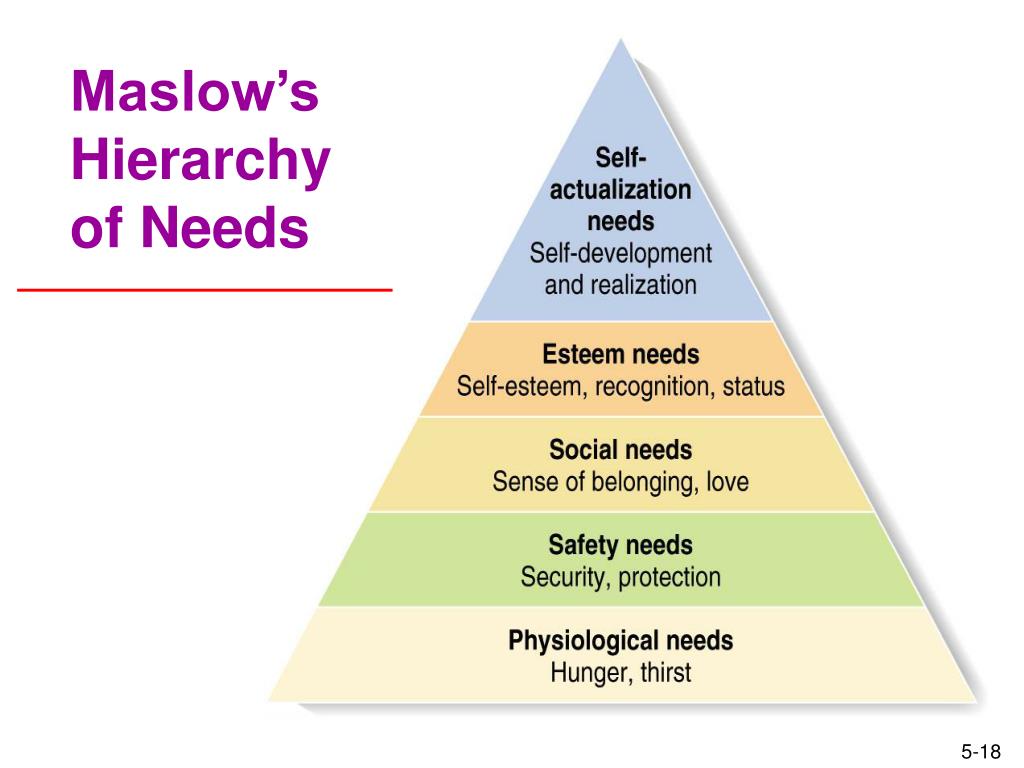 Maslow's Hierarchy of Needs

Self-actualization needs
Self-development and realization

Esteem needs
Self-esteem, recognition, status

Social needs
Sense of belonging, love

Safety needs
Security, protection

Physiological needs
Hunger, thirst

5-18